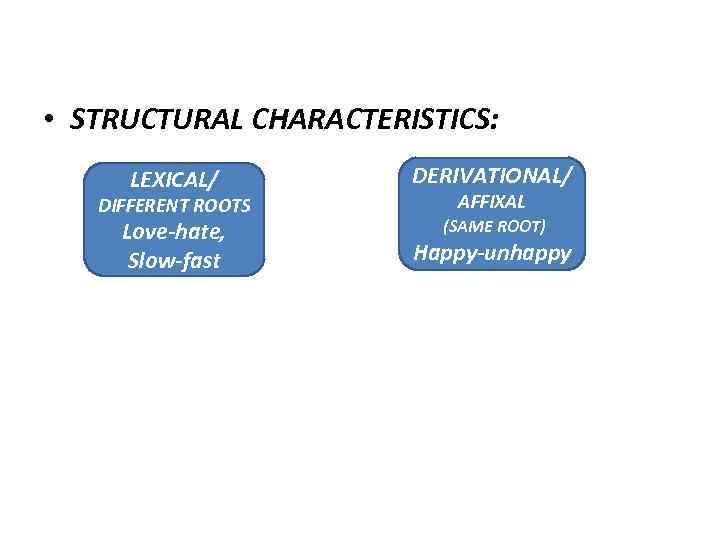 • STRUCTURAL CHARACTERISTICS:

LEXICAL/
DIFFERENT ROOTS
Love-hate,
Slow-fast

DERIVATIONAL/
AFFIXAL
(SAME ROOT)
Happy-unhappy